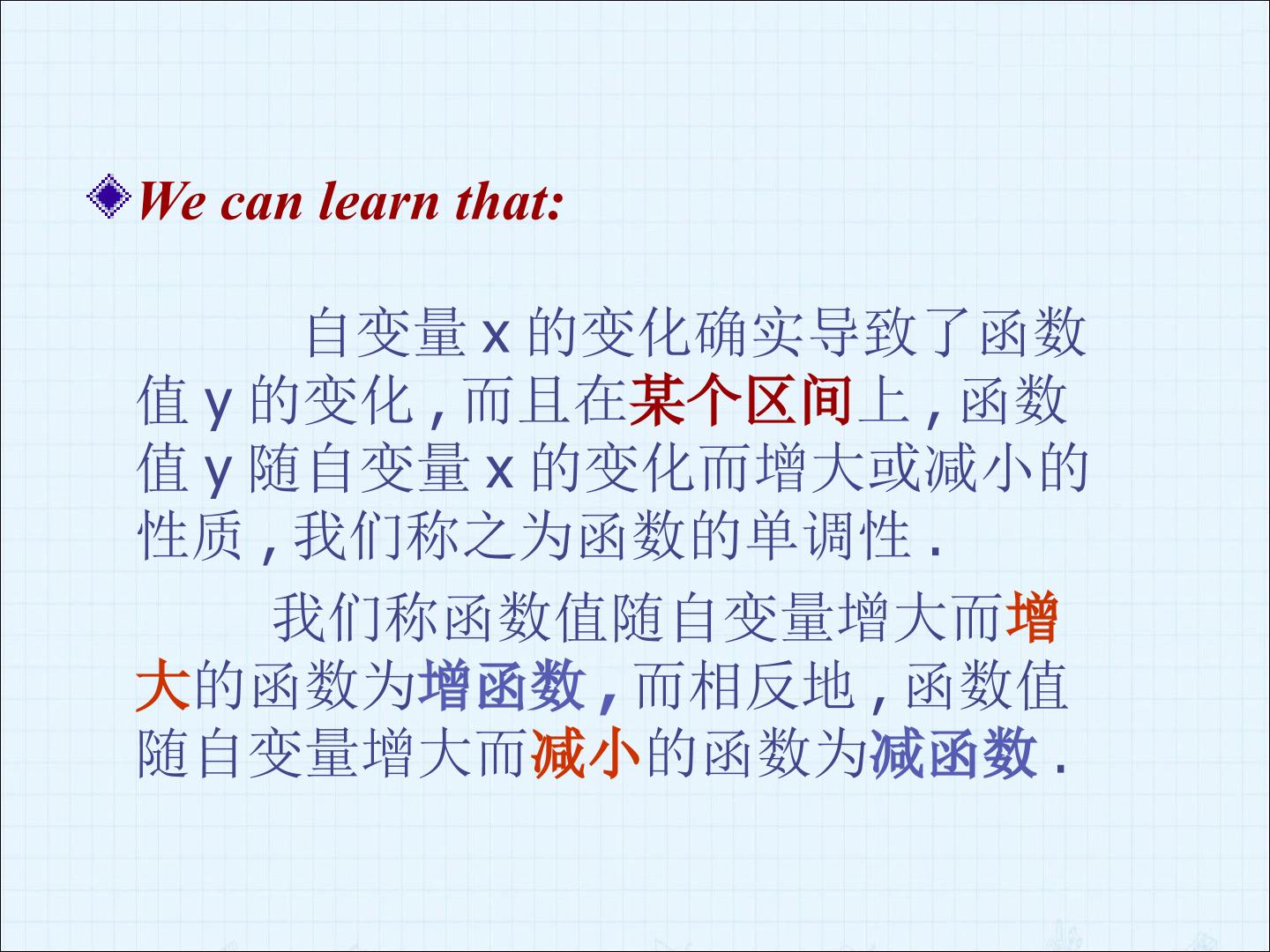 We can learn that:

自变量x的变化确实导致了函数值y的变化,而且在某个区间上,函数值y随自变量x的变化而增大或减小的性质,我们称之为函数的单调性.

我们称函数值随自变量增大而增大的函数为增函数,而相反地,函数值随自变量增大而减小的函数为减函数.